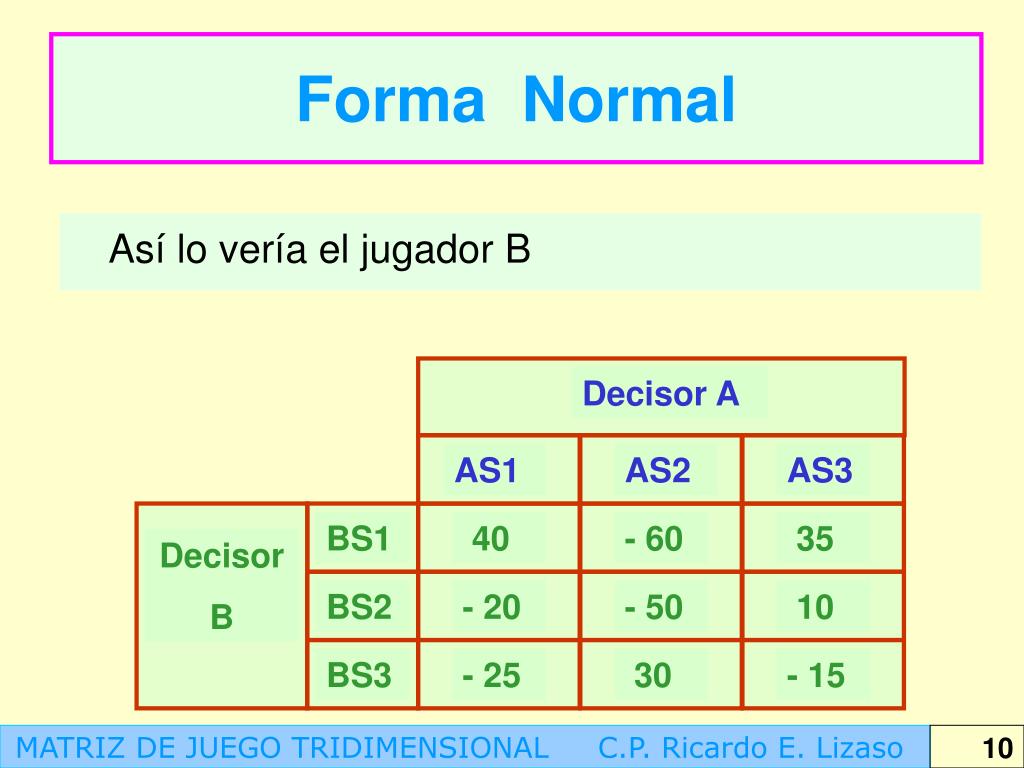 Forma Normal

Así lo vería el jugador B

| | | Decisor A | | |
|---|---|---|---|---|
| | | AS1 | AS2 | AS3 |
| Decisor B | BS1 | 40 | - 60 | 35 |
| | BS2 | - 20 | - 50 | 10 |
| | BS3 | - 25 | 30 | - 15 |

MATRIZ DE JUEGO TRIDIMENSIONAL C.P. Ricardo E. Lizaso 10